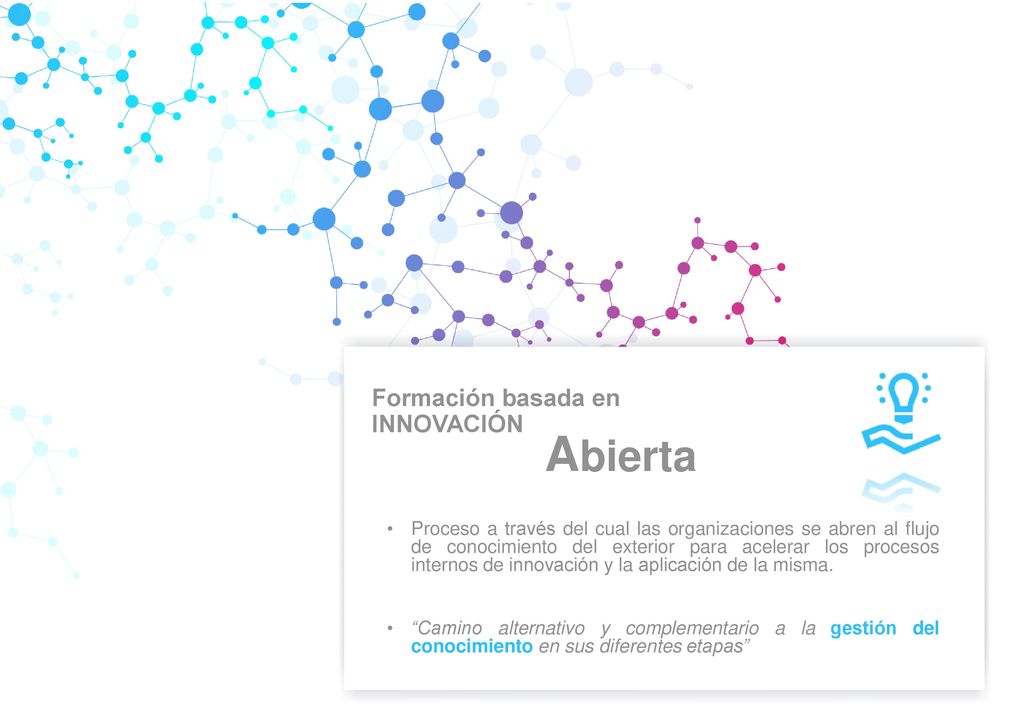 Formación basada en INNOVACIÓN

Abierta

• Proceso a través del cual las organizaciones se abren al flujo de conocimiento del exterior para acelerar los procesos internos de innovación y la aplicación de la misma.

• “Camino alternativo y complementario a la gestión del conocimiento en sus diferentes etapas”